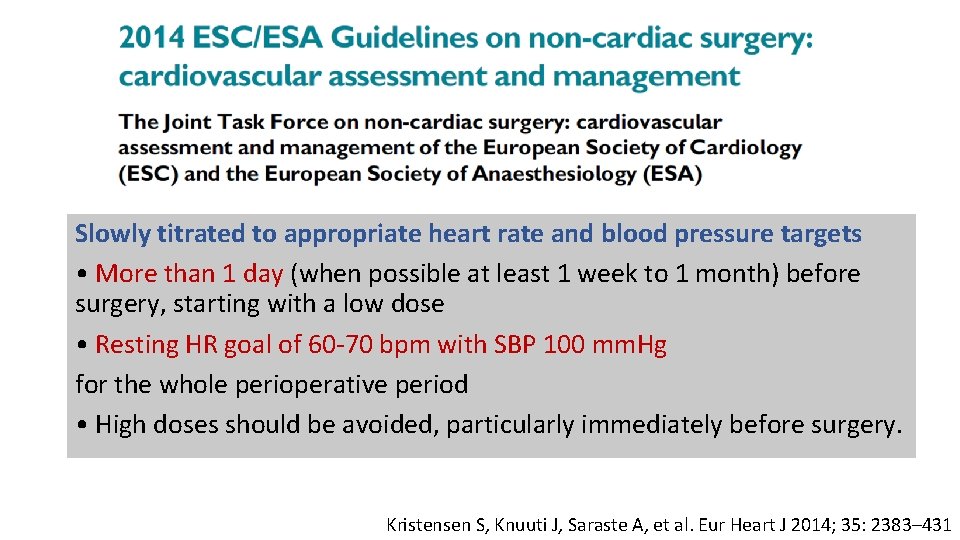 2014 ESC/ESA Guidelines on non-cardiac surgery: cardiovascular assessment and management

The Joint Task Force on non-cardiac surgery: cardiovascular assessment and management of the European Society of Cardiology (ESC) and the European Society of Anaesthesiology (ESA)

Slowly titrated to appropriate heart rate and blood pressure targets

• More than 1 day (when possible at least 1 week to 1 month) before surgery, starting with a low dose

• Resting HR goal of 60-70 bpm with SBP 100 mmHg

for the whole perioperative period

• High doses should be avoided, particularly immediately before surgery.

Kristensen S, Knuuti J, Saraste A, et al. Eur Heart J 2014; 35: 2383–431